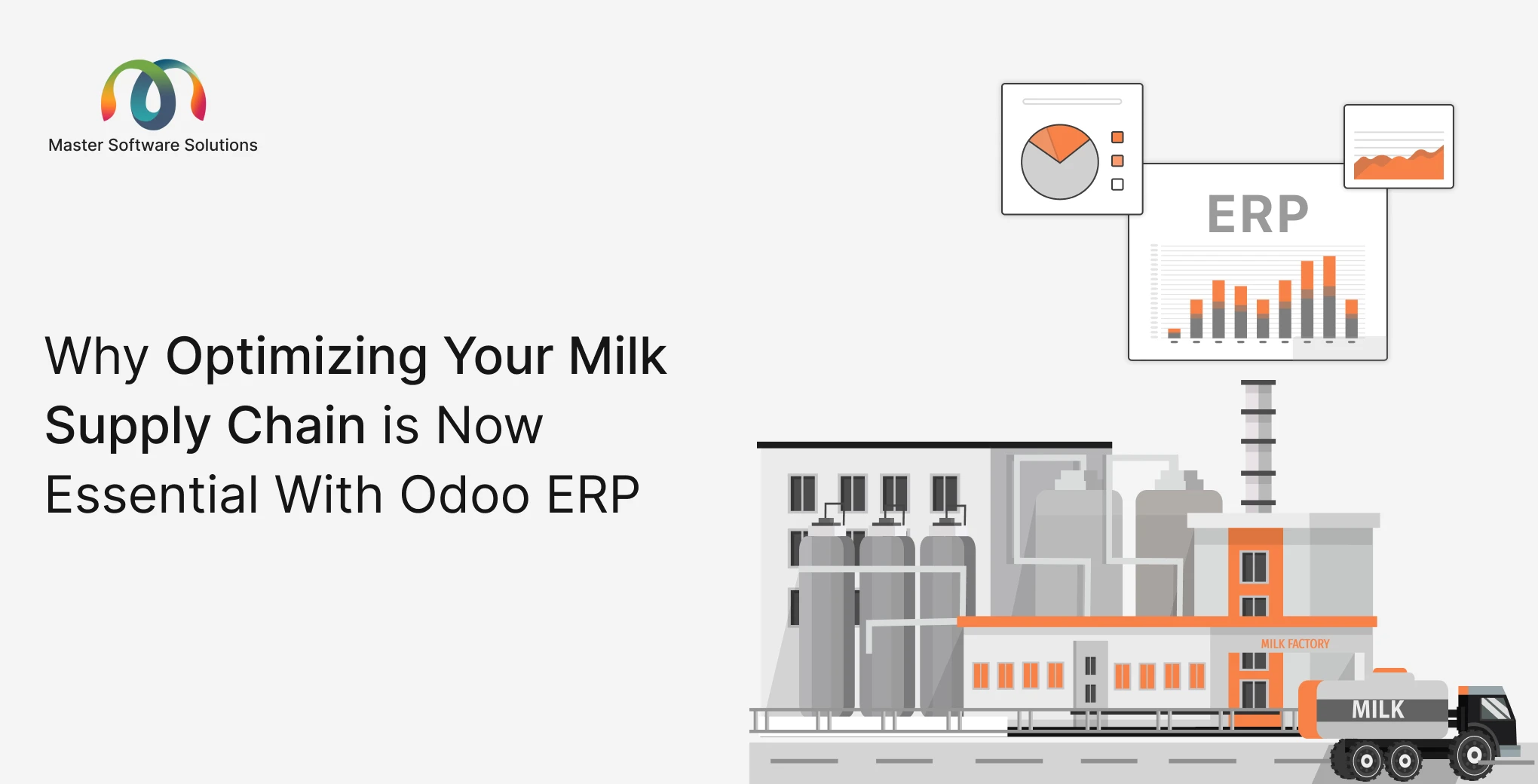 Master Software Solutions

Why Optimizing Your Milk Supply Chain is Now Essential With Odoo ERP

ERP

MILK FACTORY

MILK